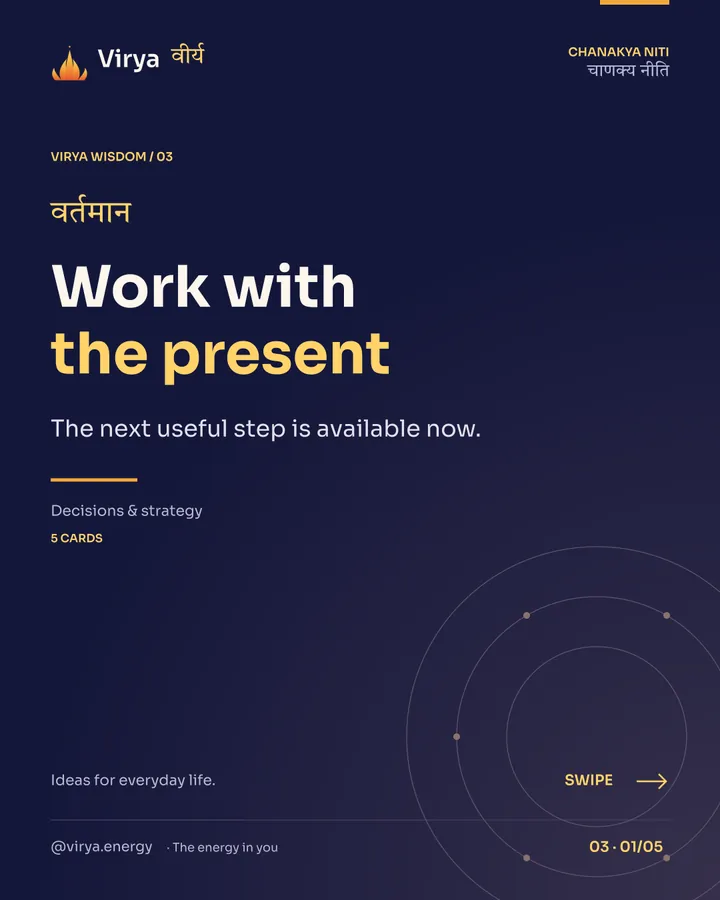 Virya वीर्य

CHANAKYA NITI
चाणक्य नीति

VIRYA WISDOM / 03

वर्तमान

Work with
the present

The next useful step is available now.

Decisions & strategy
5 CARDS

Ideas for everyday life.

SWIPE →

@virya.energy · The energy in you

03 · 01/05